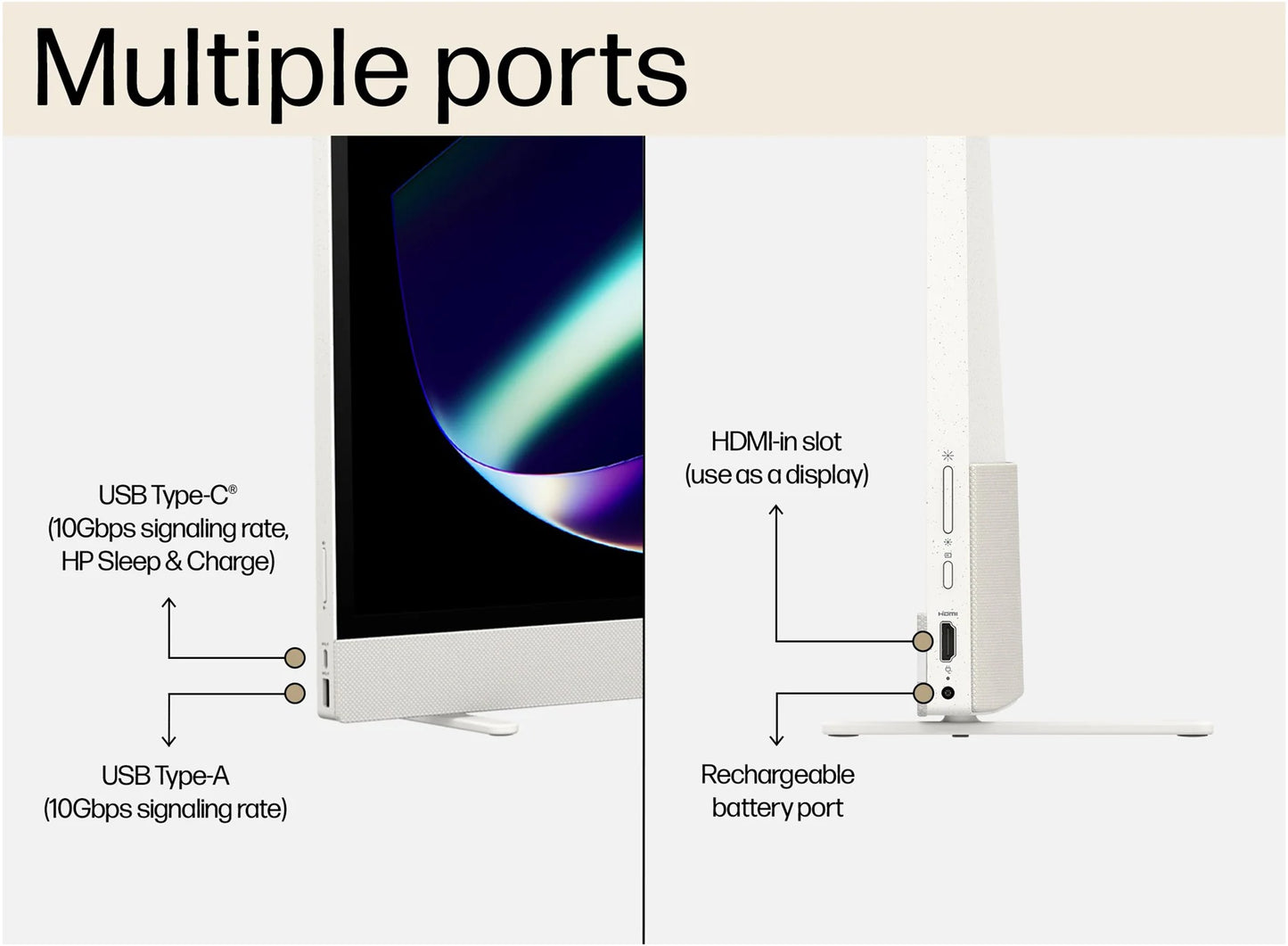 Multiple ports

USB Type-C®
(10Gbps signaling rate, HP Sleep & Charge)

USB Type-A
(10Gbps signaling rate)

HDMI-in slot
(use as a display)

HDMI

Rechargeable battery port